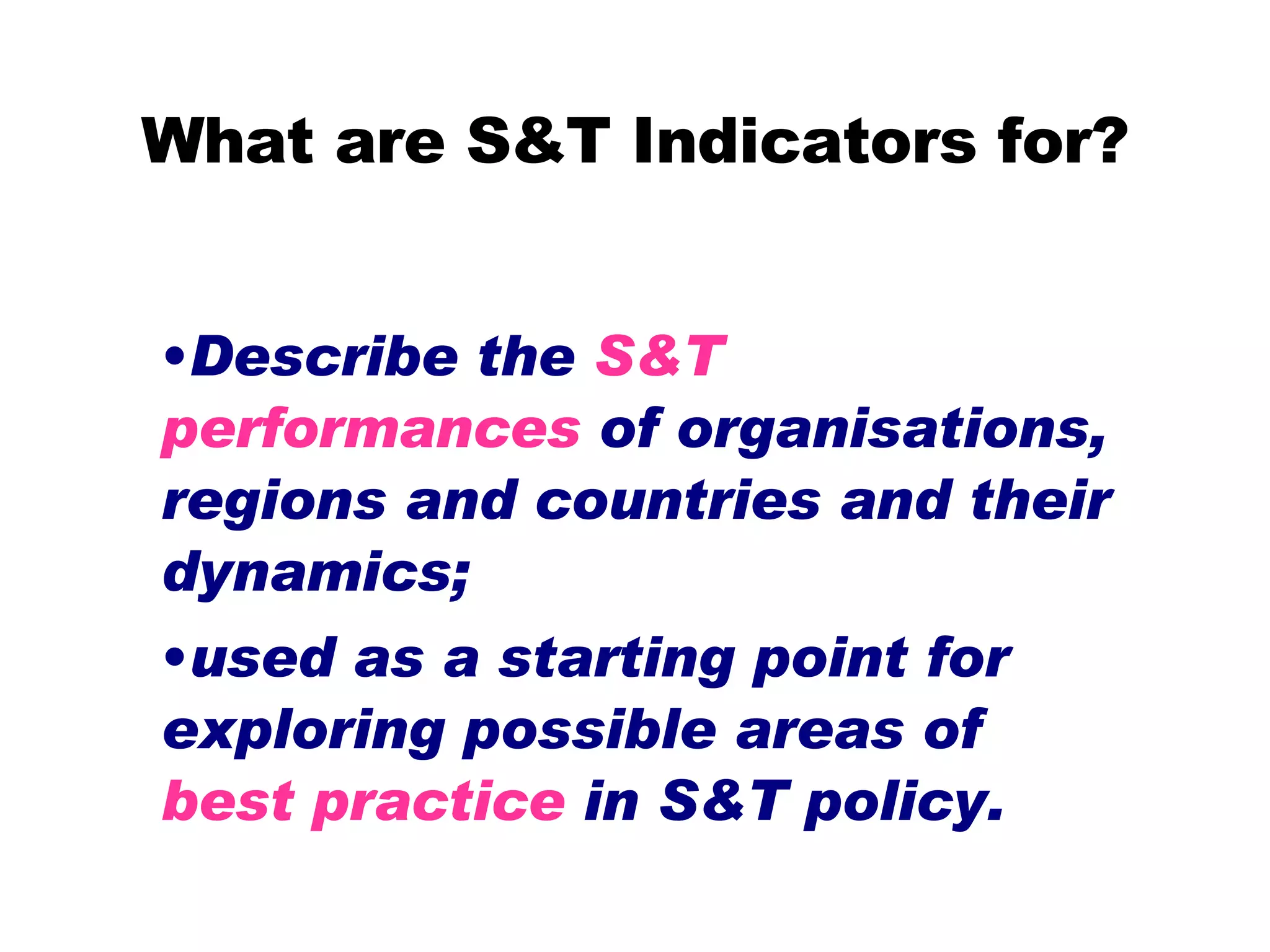 What are S&T Indicators for?

•Describe the S&T performances of organisations, regions and countries and their dynamics;

•used as a starting point for exploring possible areas of best practice in S&T policy.